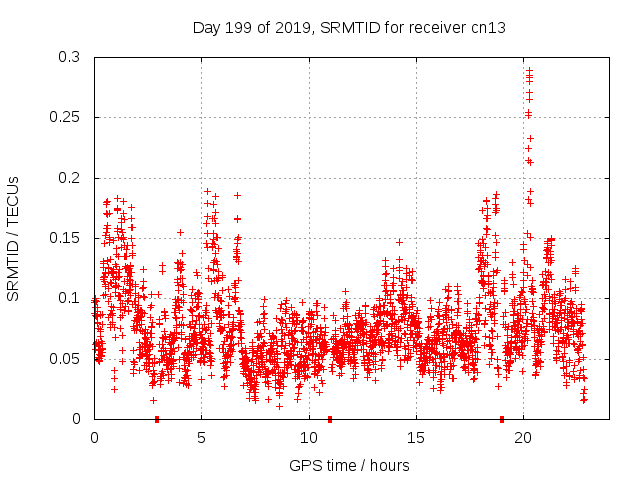 Day 199 of 2019, SRMTID for receiver cn13

SRMTID / TECUs

0.3
0.25
0.2
0.15
0.1
0.05
0

0
5
10
15
20

GPS time / hours